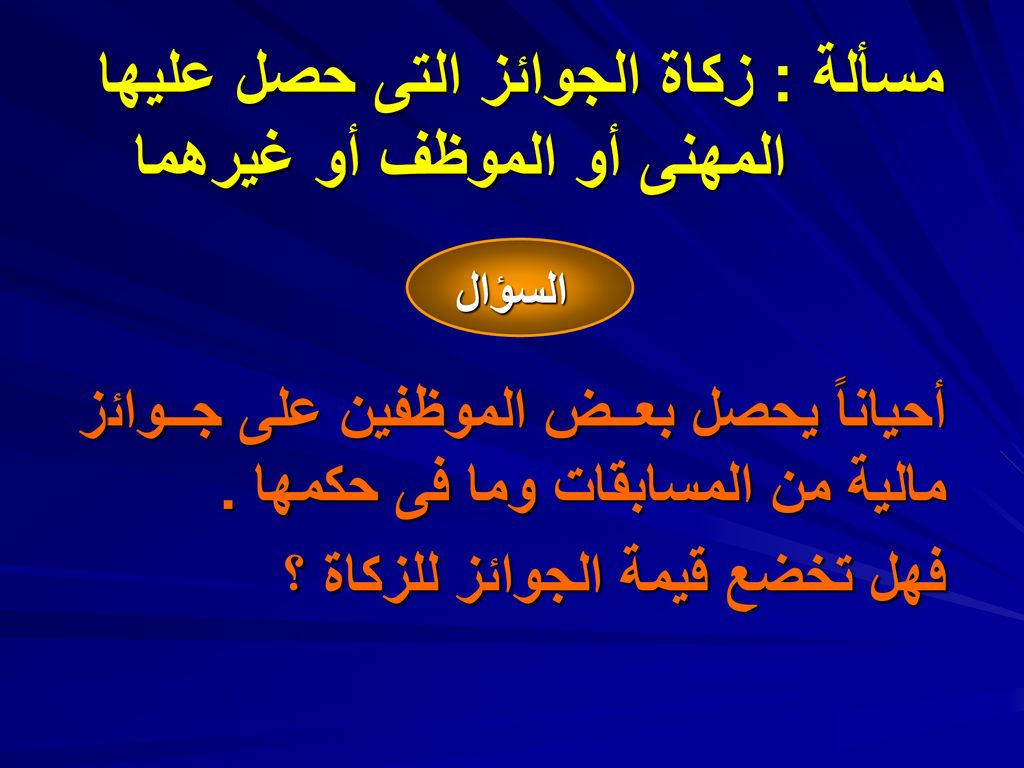 مسألة : زكاة الجوائز التى حصل عليها المهنى أو الموظف أو غيرهما

السؤال

أحياناً يحصل بعض الموظفين على جوائز مالية من المسابقات وما فى حكمها .

فهل تخضع قيمة الجوائز للزكاة ؟